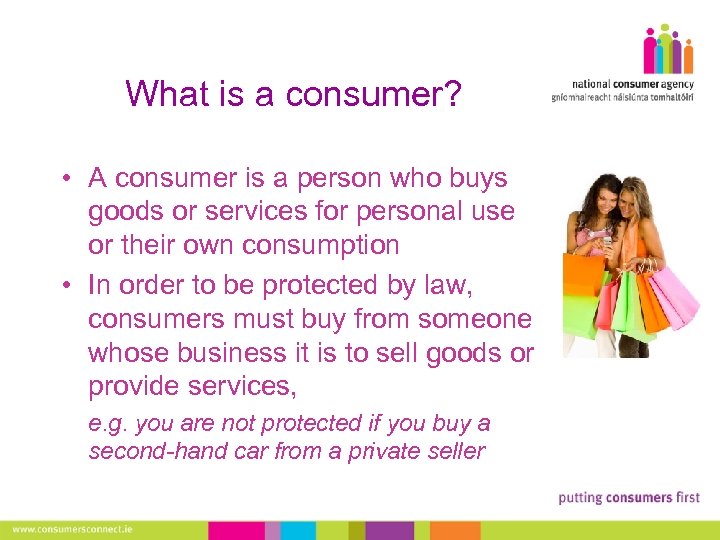 What is a consumer?

national consumer agency
gníomhaireacht náisiúnta tomhaltóirí

• A consumer is a person who buys goods or services for personal use or their own consumption
• In order to be protected by law, consumers must buy from someone whose business it is to sell goods or provide services,

e.g. you are not protected if you buy a second-hand car from a private seller

putting consumers first

www.consumersconnect.ie